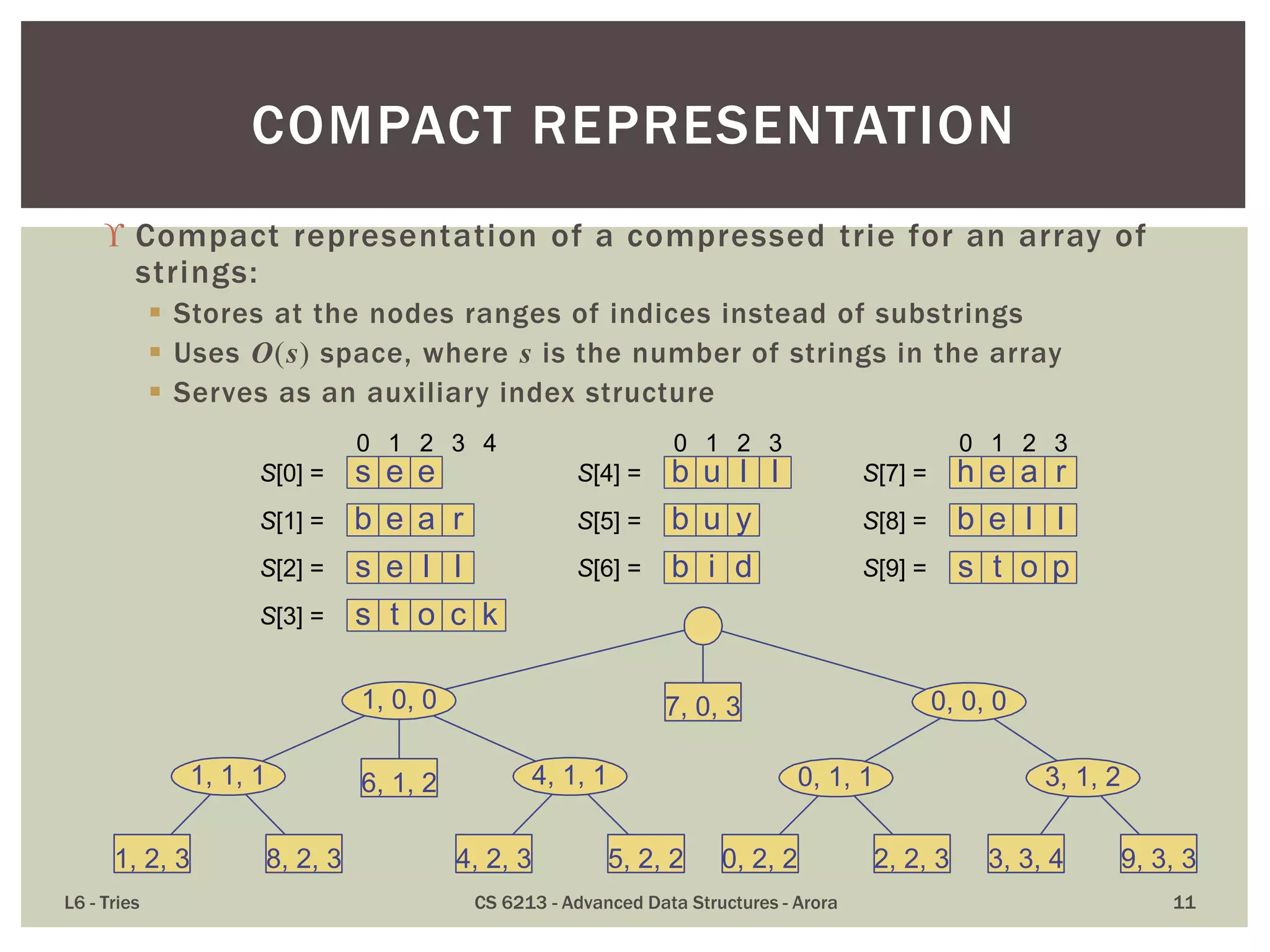 COMPACT REPRESENTATION

ϒ Compact representation of a compressed trie for an array of strings:

▪ Stores at the nodes ranges of indices instead of substrings
▪ Uses $O(s)$ space, where $s$ is the number of strings in the array
▪ Serves as an auxiliary index structure

0 1 2 3 4
S[0] = s e e
S[1] = b e a r
S[2] = s e l l
S[3] = s t o c k

0 1 2 3
S[4] = b u l l
S[5] = b u y
S[6] = b i d

0 1 2 3
S[7] = h e a r
S[8] = b e l l
S[9] = s t o p

1, 0, 0
7, 0, 3
0, 0, 0
1, 1, 1
6, 1, 2
4, 1, 1
0, 1, 1
3, 1, 2
1, 2, 3
8, 2, 3
4, 2, 3
5, 2, 2
0, 2, 2
2, 2, 3
3, 3, 4
9, 3, 3

L6 - Tries
CS 6213 - Advanced Data Structures - Arora
11